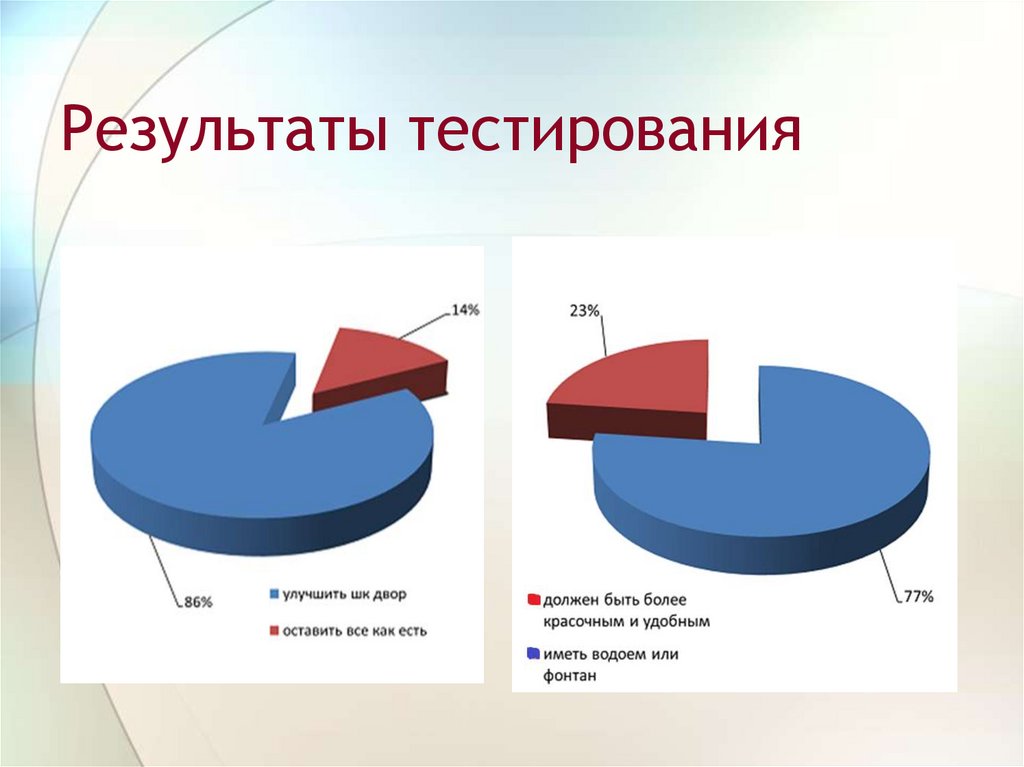 Результаты тестирования

14%

86%

улучшить шк двор

оставить все как есть

23%

77%

должен быть более красочным и удобным

иметь водоем или фонтан